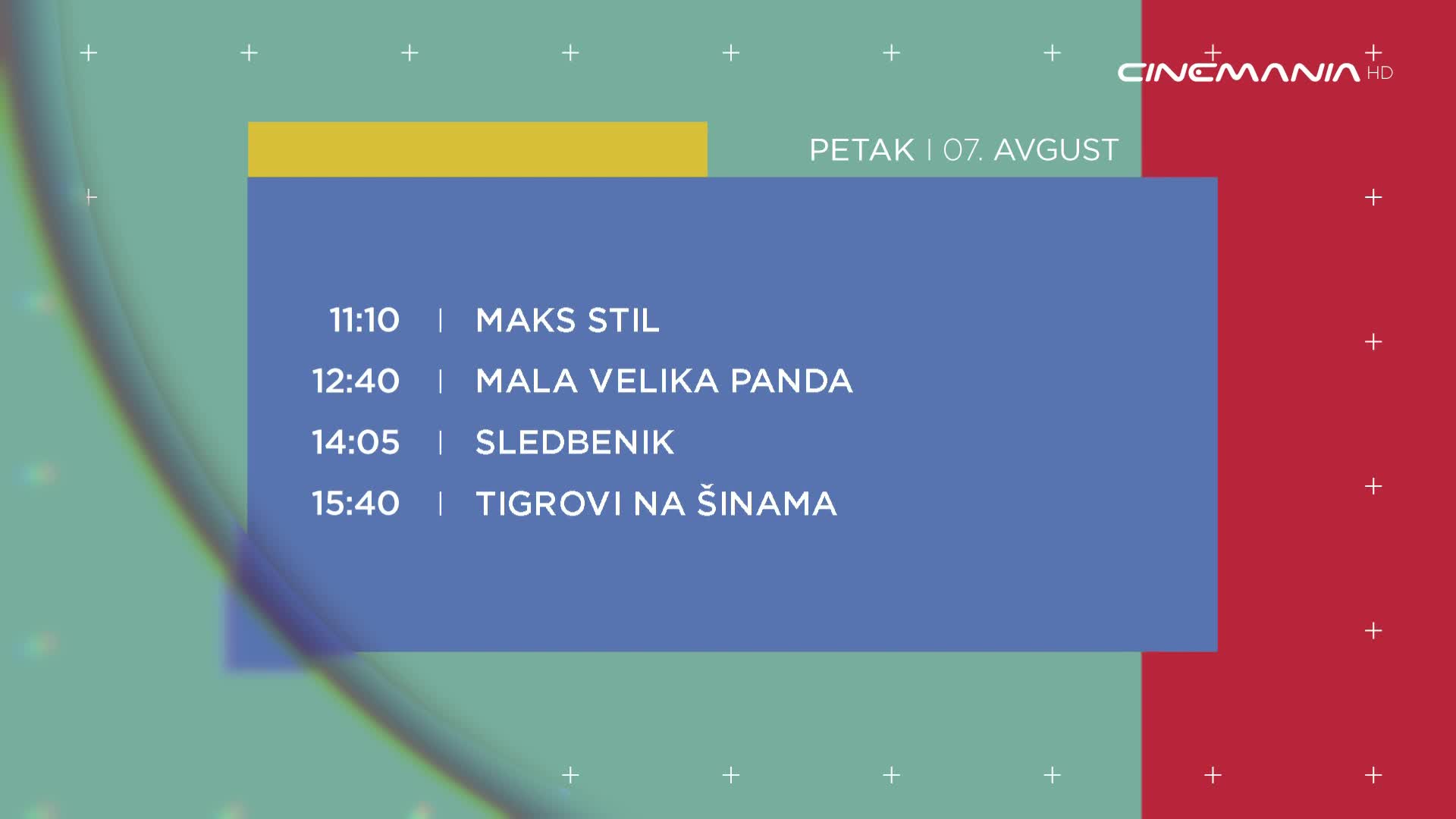 CINEMANIA HD

PETAK | 07. AVGUST

11:10 | MAKS STIL
12:40 | MALA VELIKA PANDA
14:05 | SLEDBENIK
15:40 | TIGROVI NA ŠINAMA